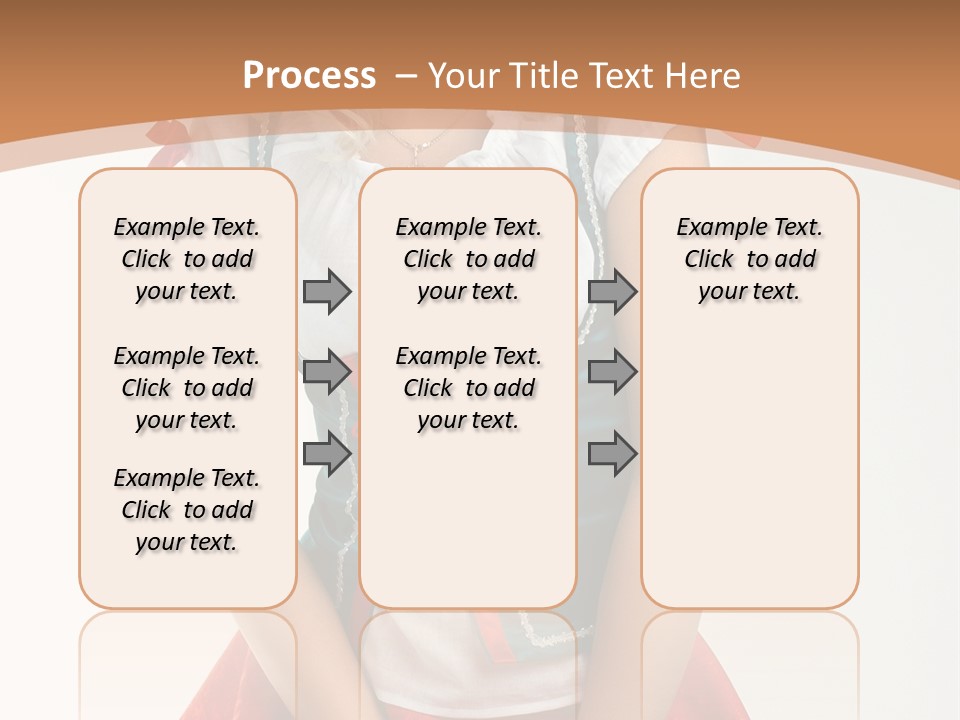 Process – Your Title Text Here

Example Text. Click to add your text.

Example Text. Click to add your text.

Example Text. Click to add your text.

Example Text. Click to add your text.

Example Text. Click to add your text.

Example Text. Click to add your text.